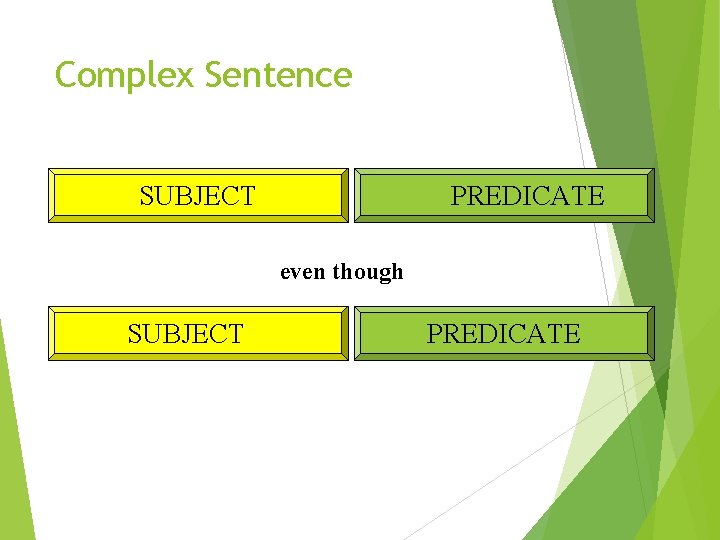 Complex Sentence

SUBJECT

PREDICATE

even though

SUBJECT

PREDICATE